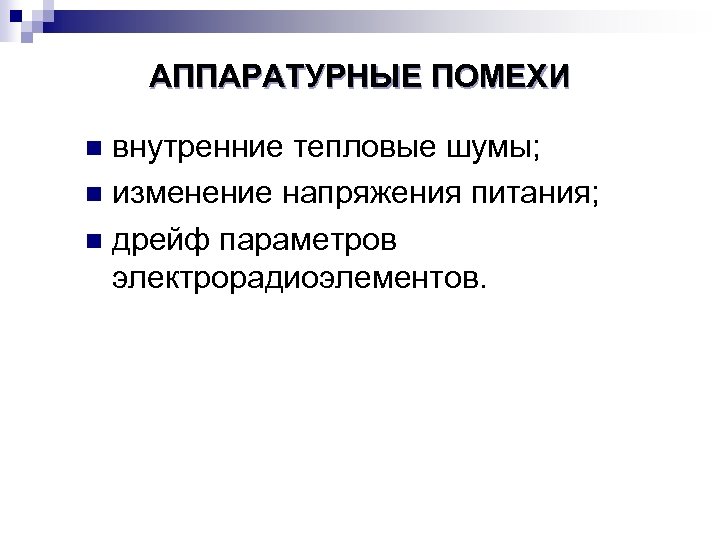 АППАРАТУРНЫЕ ПОМЕХИ

внутренние тепловые шумы;

изменение напряжения питания;

дрейф параметров электрорадиоэлементов.